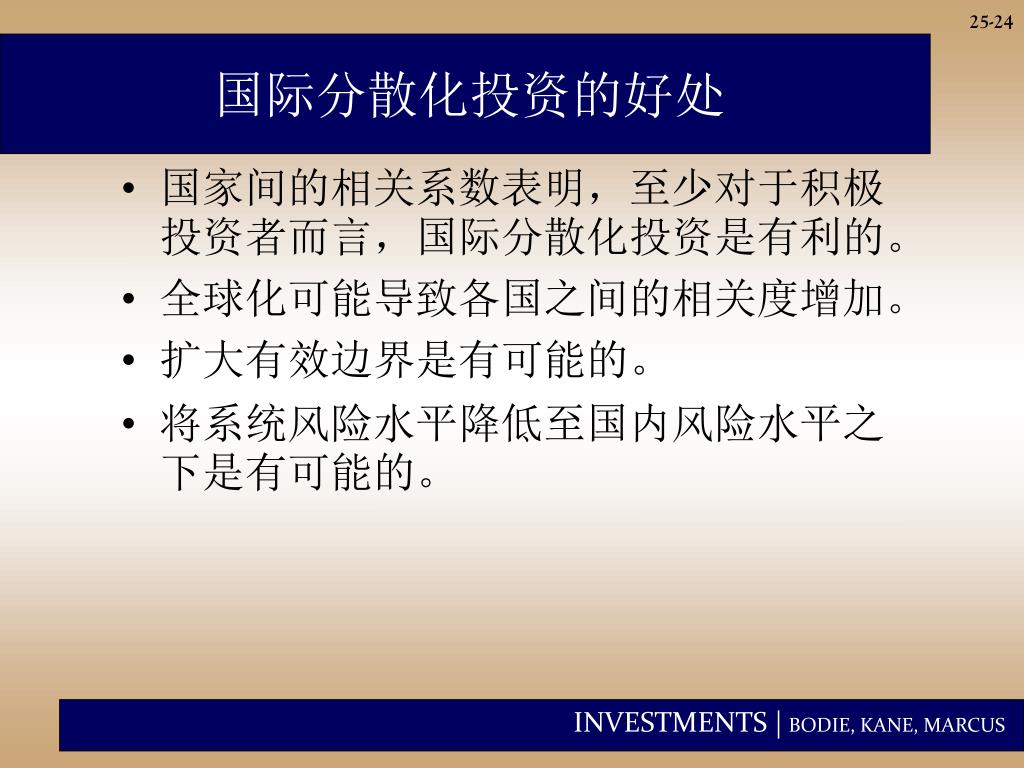 25-24

国际分散化投资的好处

• 国家间的相关系数表明，至少对于积极投资者而言，国际分散化投资是有利的。
• 全球化可能导致各国之间的相关度增加。
• 扩大有效边界是有可能的。
• 将系统风险水平降低至国内风险水平之下是有可能的。

INVESTMENTS | BODIE, KANE, MARCUS